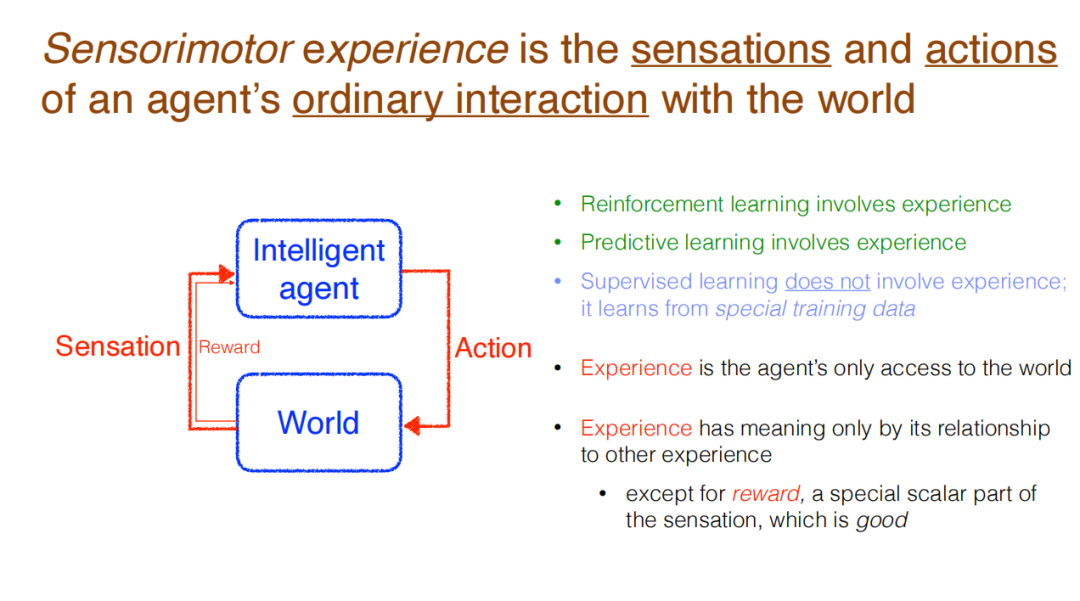 Sensorimotor experience is the sensations and actions of an agent's ordinary interaction with the world

Intelligent agent

Sensation

Reward

Action

World

• Reinforcement learning involves experience

• Predictive learning involves experience

• Supervised learning does not involve experience; it learns from special training data

• Experience is the agent's only access to the world

• Experience has meaning only by its relationship to other experience

• except for reward, a special scalar part of the sensation, which is good